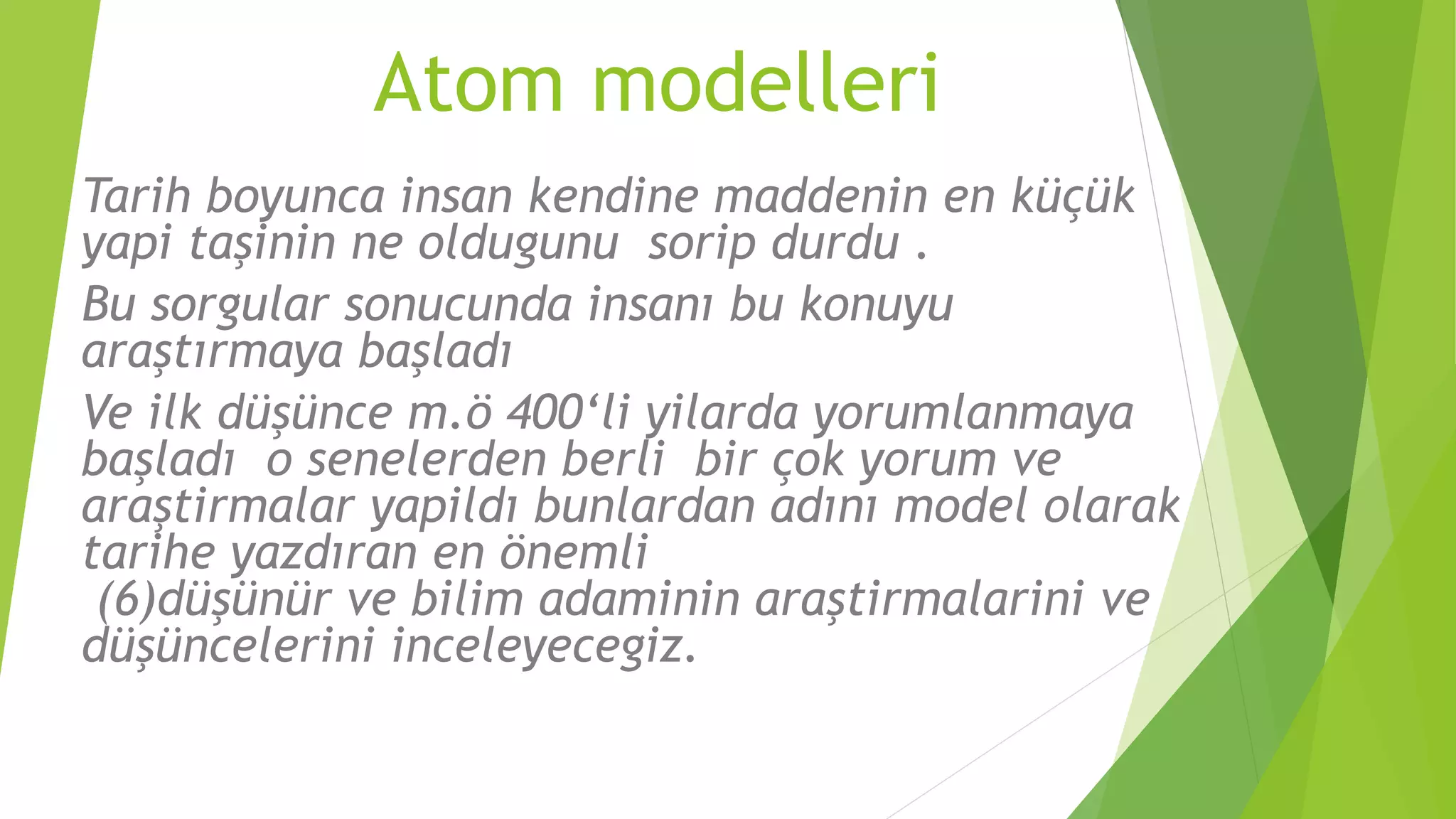 Atom modelleri

Tarih boyunca insan kendine maddenin en küçük yapi taşinin ne oldugunu sorip durdu .

Bu sorgular sonucunda insanı bu konuyu araştırmaya başladı

Ve ilk düşünce m.ö 400‘li yilarda yorumlanmaya başladı o senelerden berli bir çok yorum ve araştirmalar yapildı bunlardan adını model olarak tarihe yazdıran en önemli (6)düşünür ve bilim adaminin araştirmalarini ve düşüncelerini inceleyecegiz.